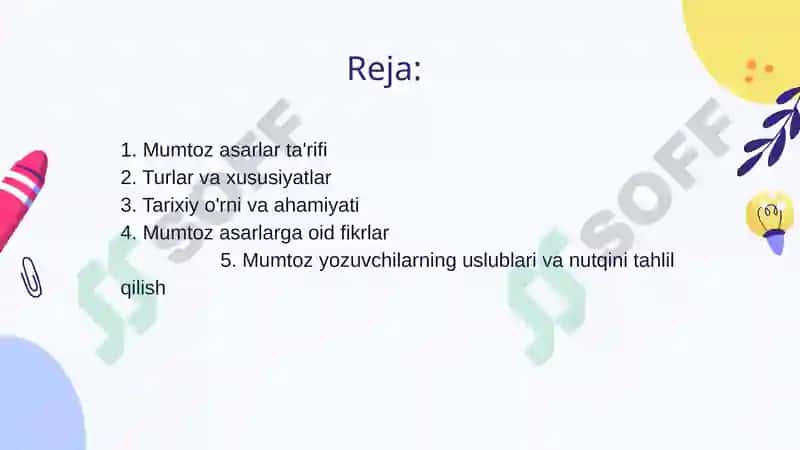 Reja:

1. Mumtoz asarlar ta'rifi
2. Turlar va xususiyatlar
3. Tarixiy o'rni va ahamiyati
4. Mumtoz asarlarga oid fikrlar
5. Mumtoz yozuvchilarning uslublari va nutqini tahlil qilish

SOFF

SOFF